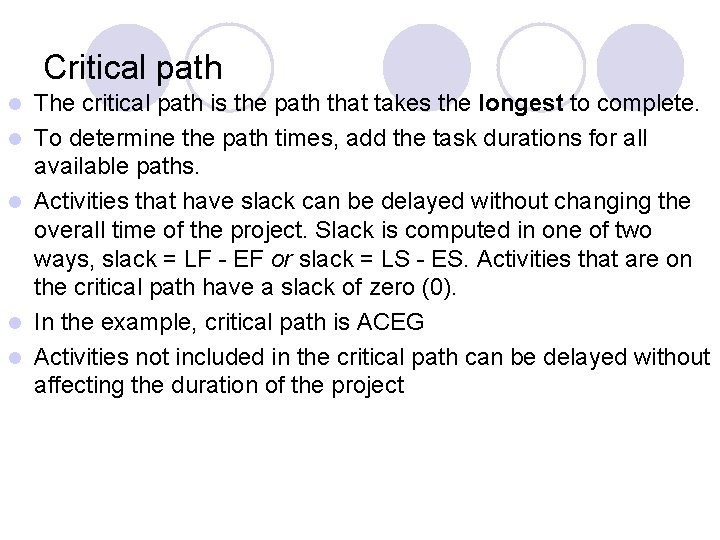 Critical path

- The critical path is the path that takes the longest to complete.
- To determine the path times, add the task durations for all available paths.
- Activities that have slack can be delayed without changing the overall time of the project. Slack is computed in one of two ways, slack = LF - EF or slack = LS - ES. Activities that are on the critical path have a slack of zero (0).
- In the example, critical path is ACEG
- Activities not included in the critical path can be delayed without affecting the duration of the project